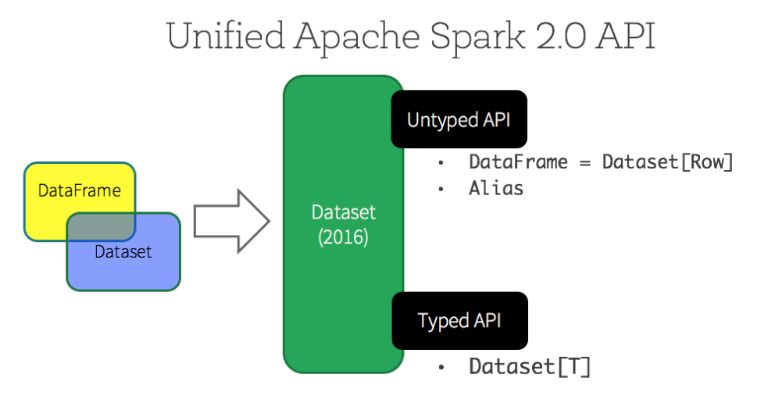 Unified Apache Spark 2.0 API

DataFrame

Dataset

Dataset
(2016)

Untyped API

• DataFrame = Dataset[Row]
• Alias

Typed API

• Dataset[T]